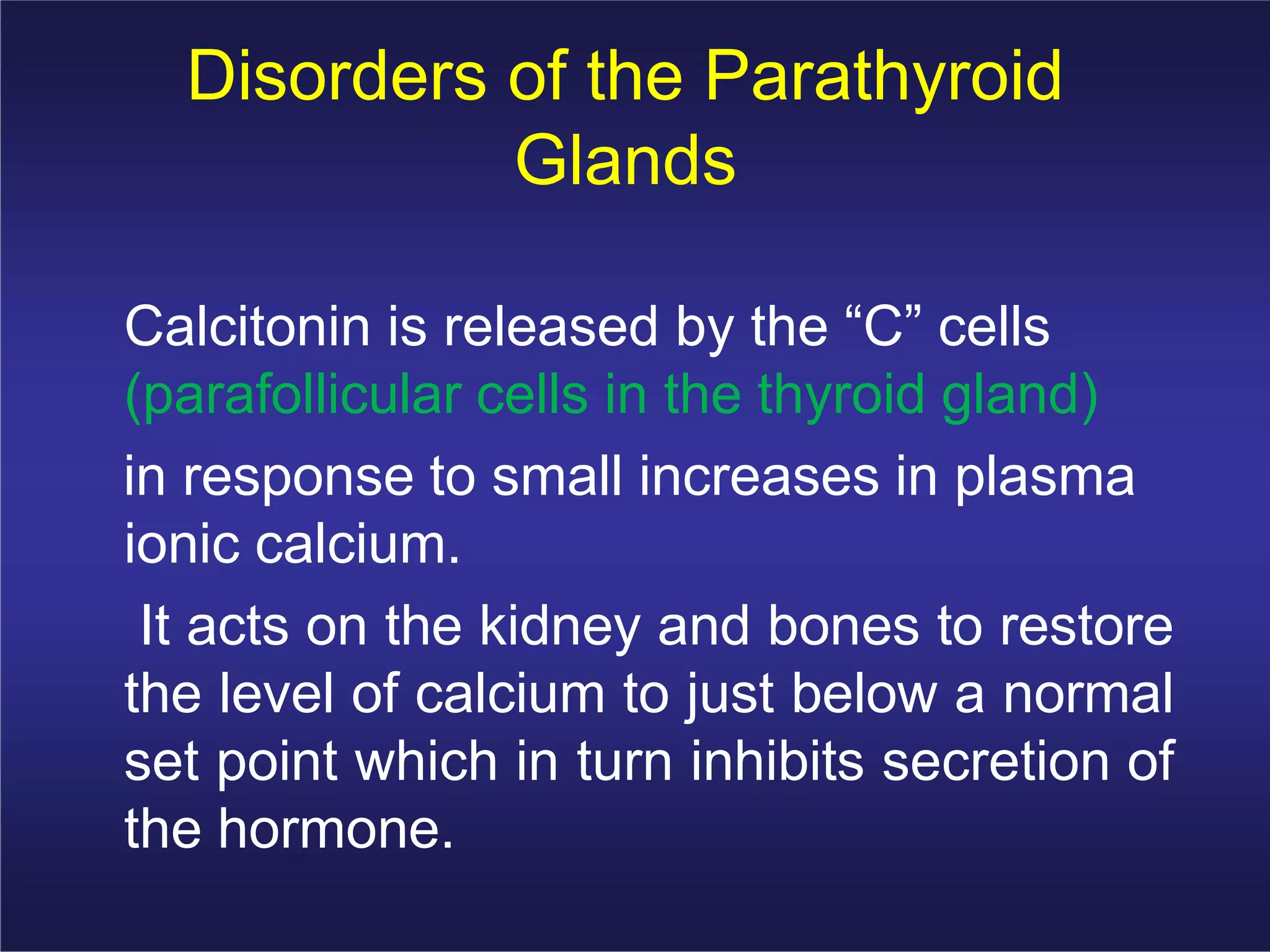 Disorders of the Parathyroid Glands

Calcitonin is released by the “C” cells (parafollicular cells in the thyroid gland)

in response to small increases in plasma ionic calcium.

It acts on the kidney and bones to restore the level of calcium to just below a normal set point which in turn inhibits secretion of the hormone.